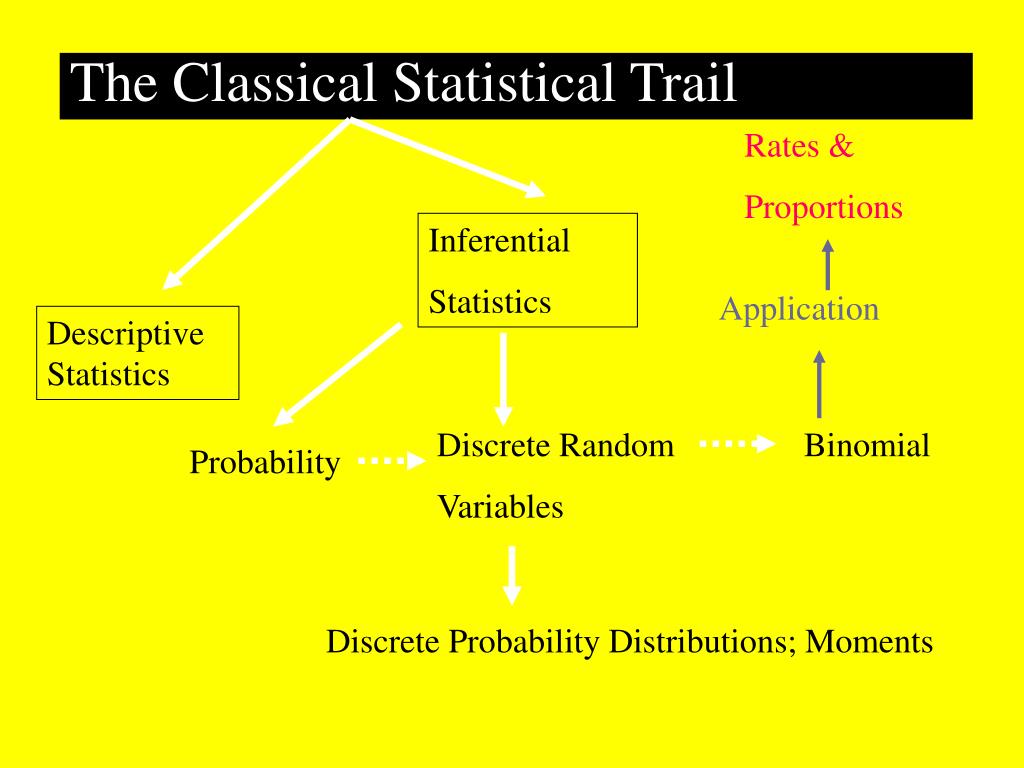 The Classical Statistical Trail

Rates & Proportions

Inferential Statistics

Application

Descriptive Statistics

Probability

Discrete Random Variables

Binomial

Discrete Probability Distributions; Moments